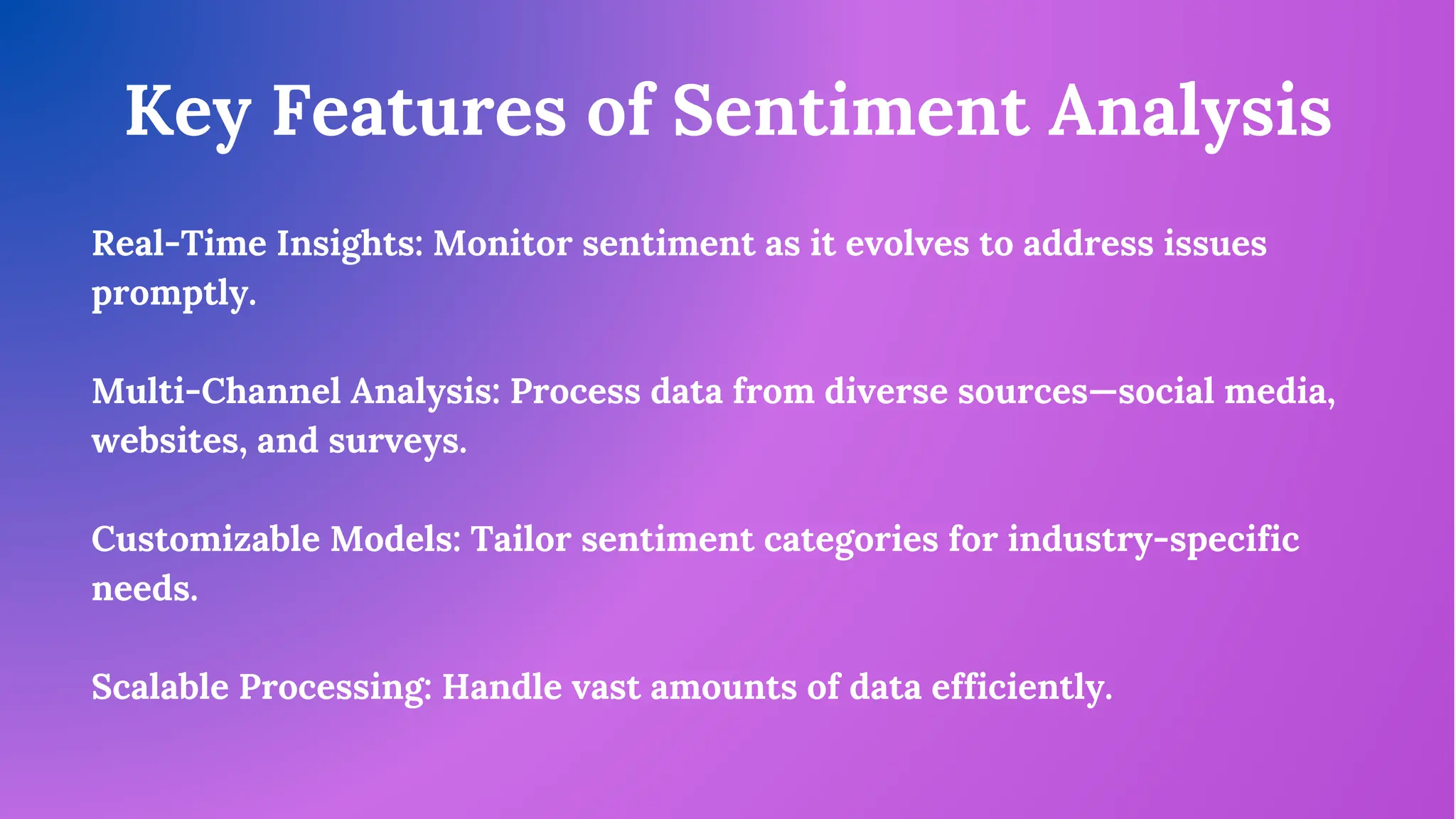 Key Features of Sentiment Analysis

Real-Time Insights: Monitor sentiment as it evolves to address issues promptly.

Multi-Channel Analysis: Process data from diverse sources—social media, websites, and surveys.

Customizable Models: Tailor sentiment categories for industry-specific needs.

Scalable Processing: Handle vast amounts of data efficiently.